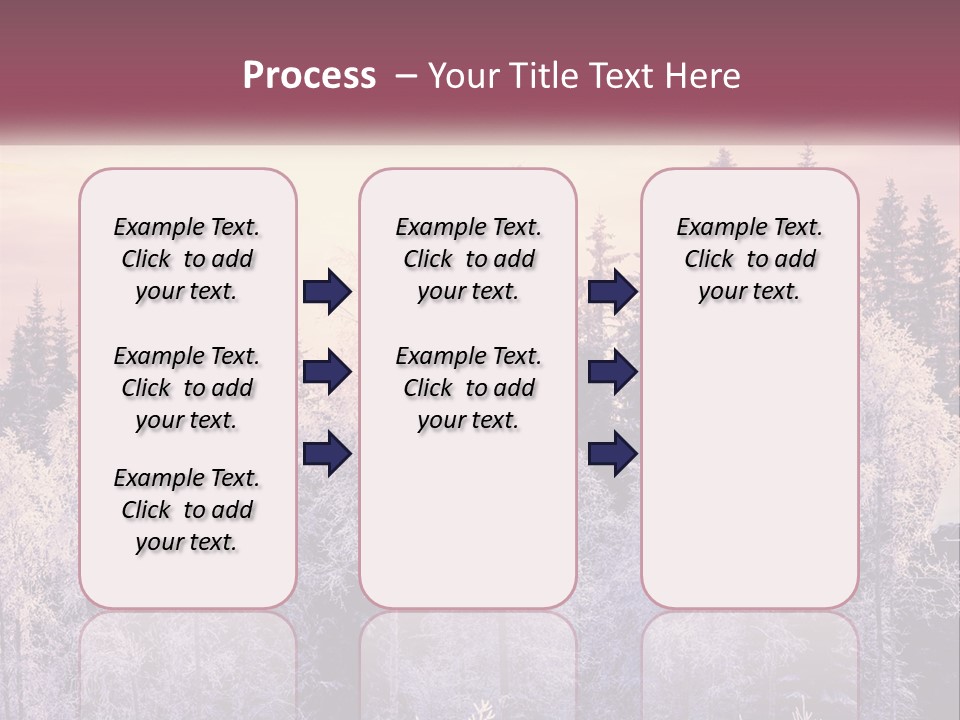 Process – Your Title Text Here

Example Text. Click to add your text.

Example Text. Click to add your text.

Example Text. Click to add your text.

Example Text. Click to add your text.

Example Text. Click to add your text.

Example Text. Click to add your text.